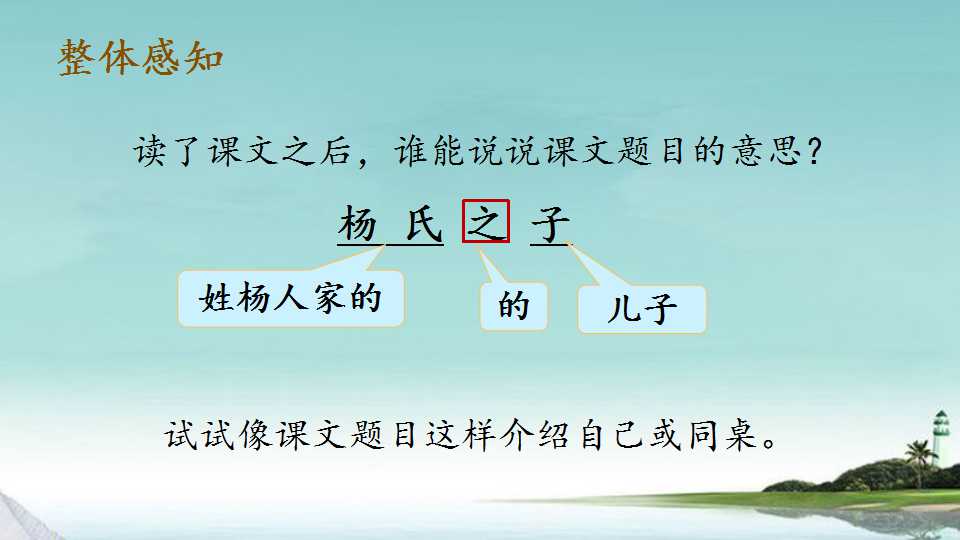 整体感知

读了课文之后，谁能说说课文题目的意思？

杨 氏 之 子

姓杨人家的

的

儿子

试试像课文题目这样介绍自己或同桌。